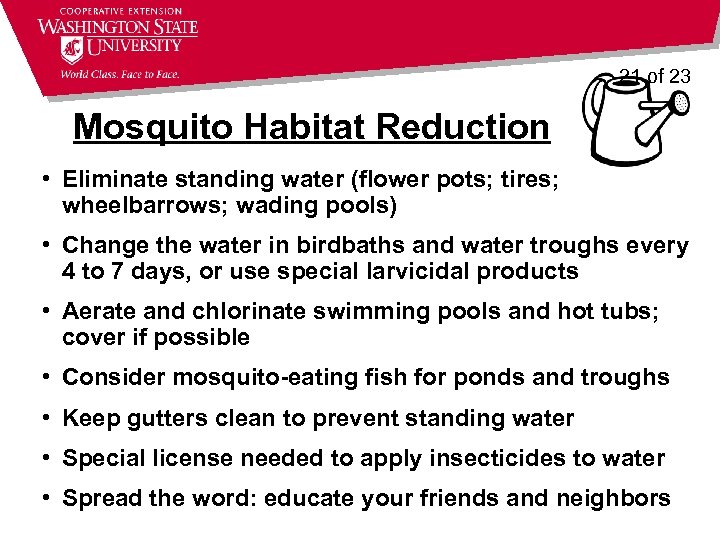 COOPERATIVE EXTENSION
WASHINGTON STATE UNIVERSITY
World Class. Face to Face.

21 of 23

Mosquito Habitat Reduction

• Eliminate standing water (flower pots; tires; wheelbarrows; wading pools)

• Change the water in birdbaths and water troughs every 4 to 7 days, or use special larvicidal products

• Aerate and chlorinate swimming pools and hot tubs; cover if possible

• Consider mosquito-eating fish for ponds and troughs

• Keep gutters clean to prevent standing water

• Special license needed to apply insecticides to water

• Spread the word: educate your friends and neighbors